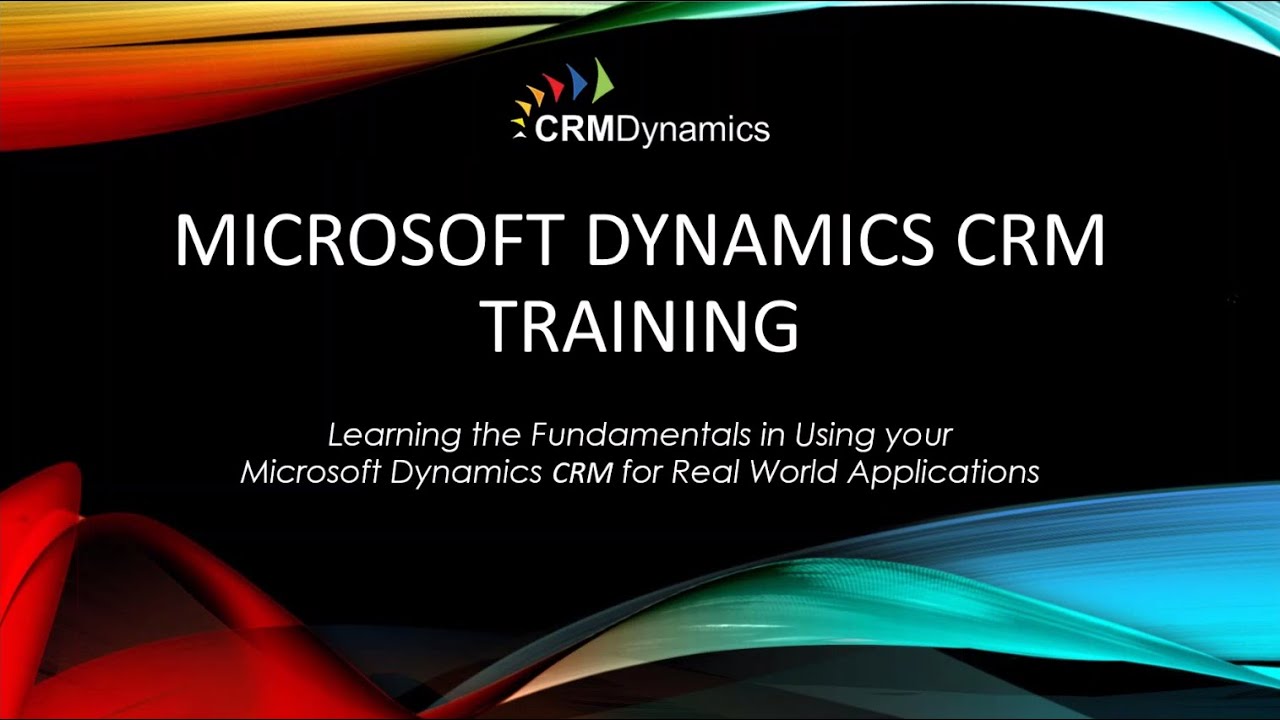 CRMDynamics

MICROSOFT DYNAMICS CRM TRAINING

Learning the Fundamentals in Using your Microsoft Dynamics CRM for Real World Applications